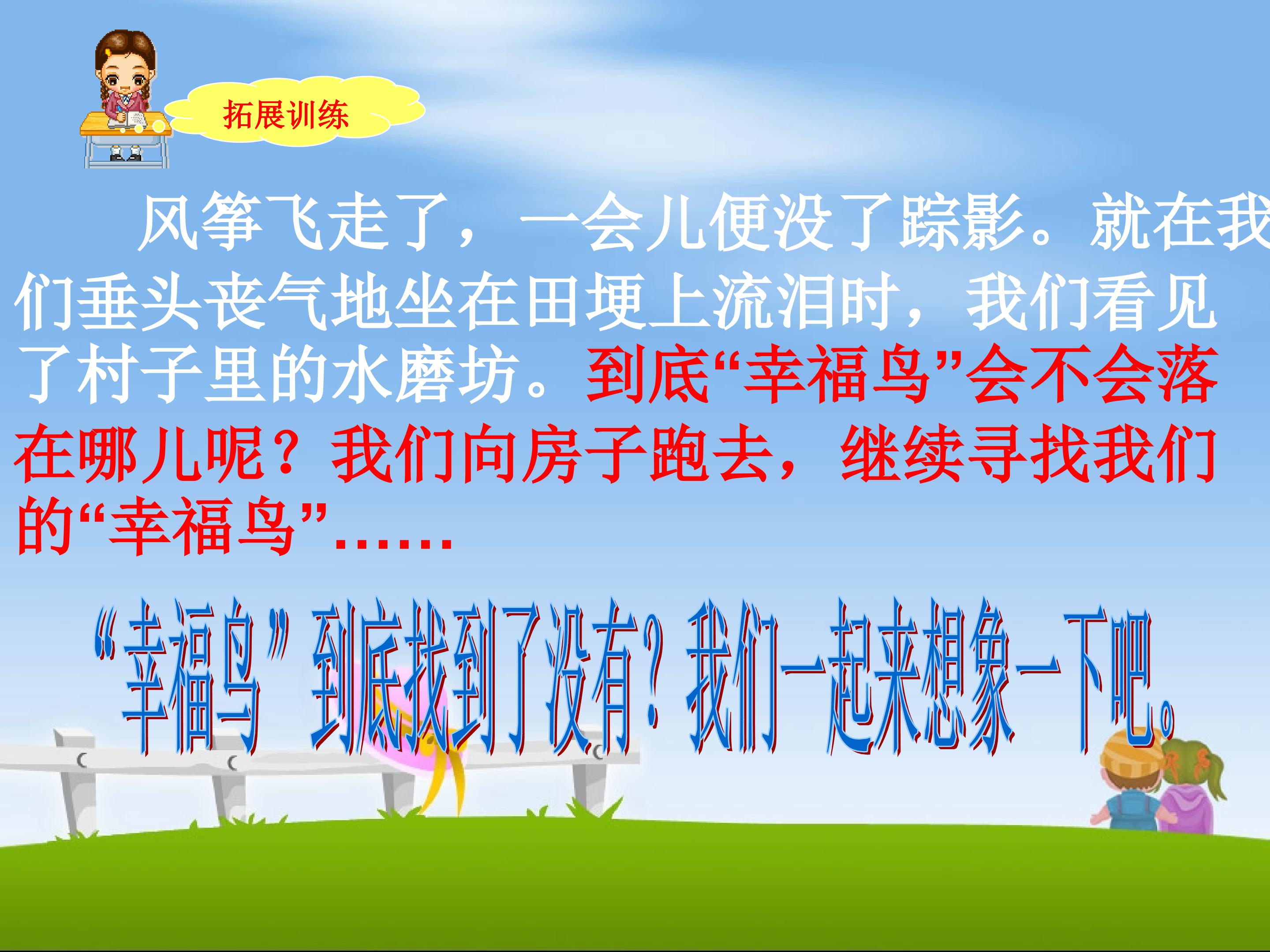 拓展训练

风筝飞走了，一会儿便没了踪影。就在我们垂头丧气地坐在田埂上流泪时，我们看见了村子里的水磨坊。到底“幸福鸟”会不会落在哪儿呢？我们向房子跑去，继续寻找我们的“幸福鸟”……

“幸福鸟”到底找到了没有？我们一起来想象一下吧。